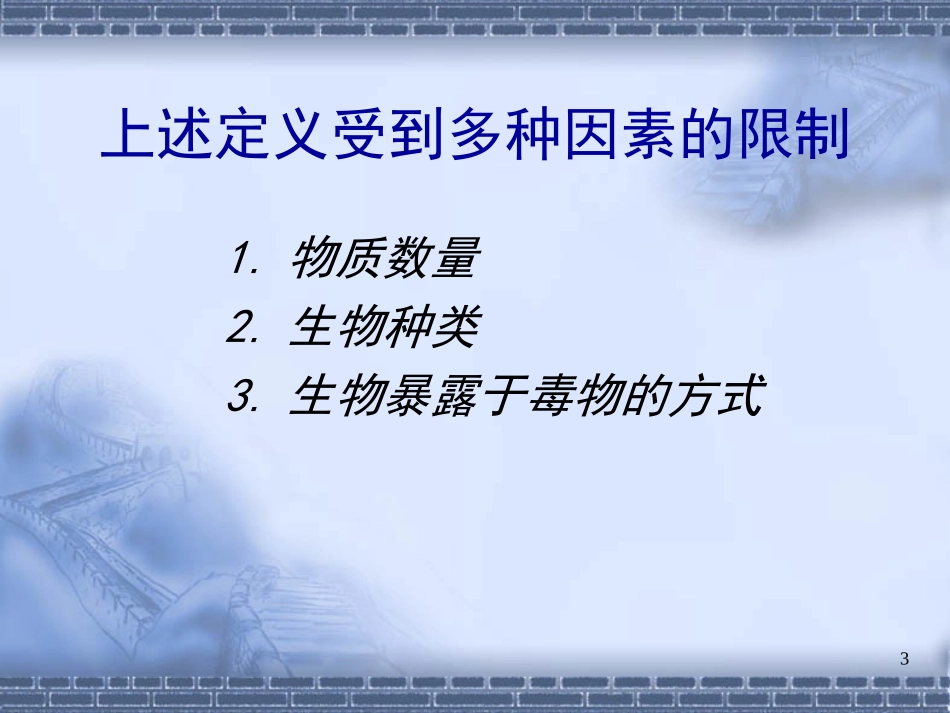 上述定义受到多种因素的限制

1. 物质数量
2. 生物种类
3. 生物暴露于毒物的方式

3